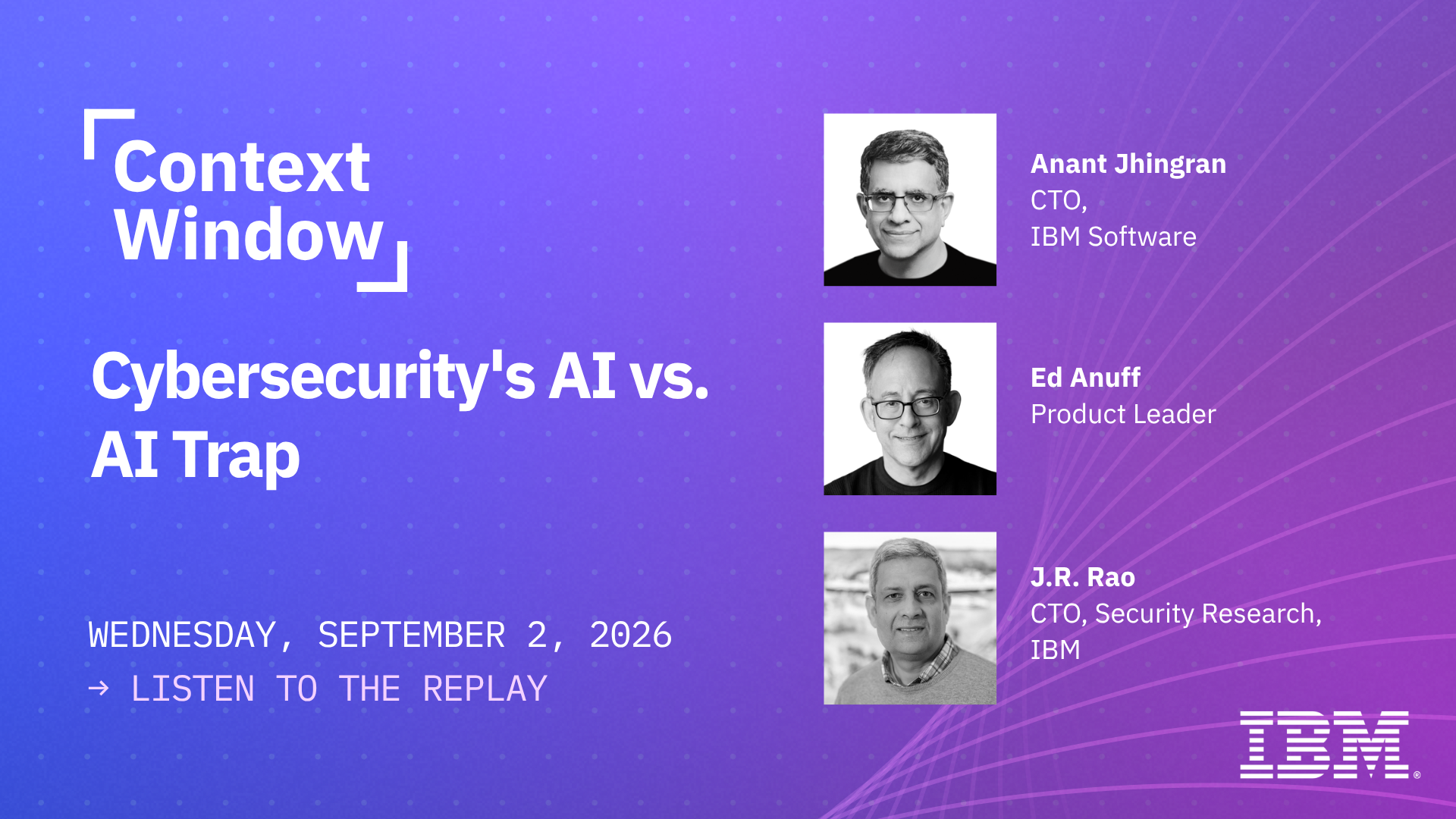 Context Window

Cybersecurity's AI vs. AI Trap

WEDNESDAY, SEPTEMBER 2, 2026
→ LISTEN TO THE REPLAY

Anant Jhingran
CTO,
IBM Software

Ed Anuff
Product Leader

J.R. Rao
CTO, Security Research,
IBM

IBM®